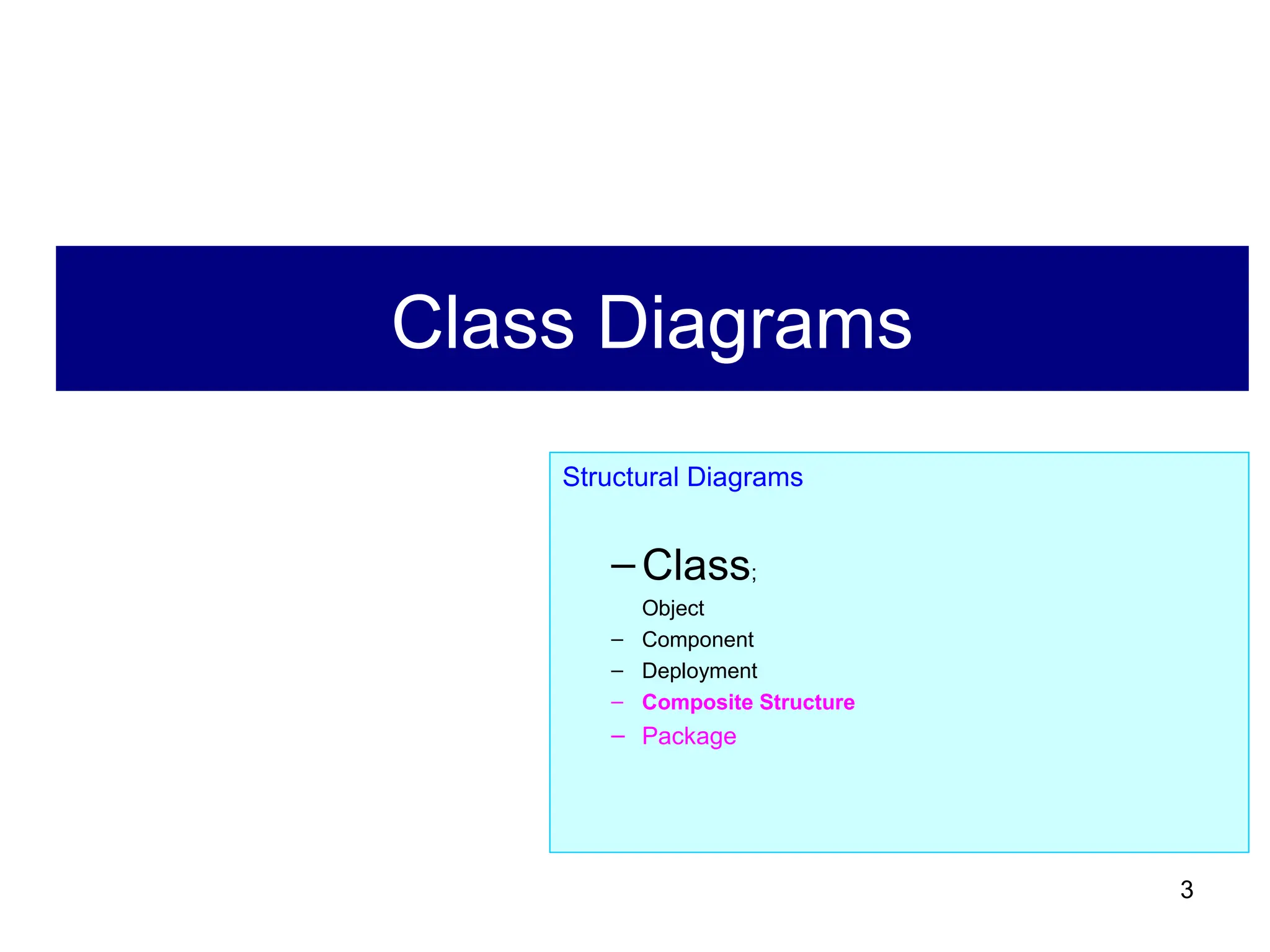 Class Diagrams

Structural Diagrams

– Class;
Object
– Component
– Deployment
– Composite Structure
– Package

3